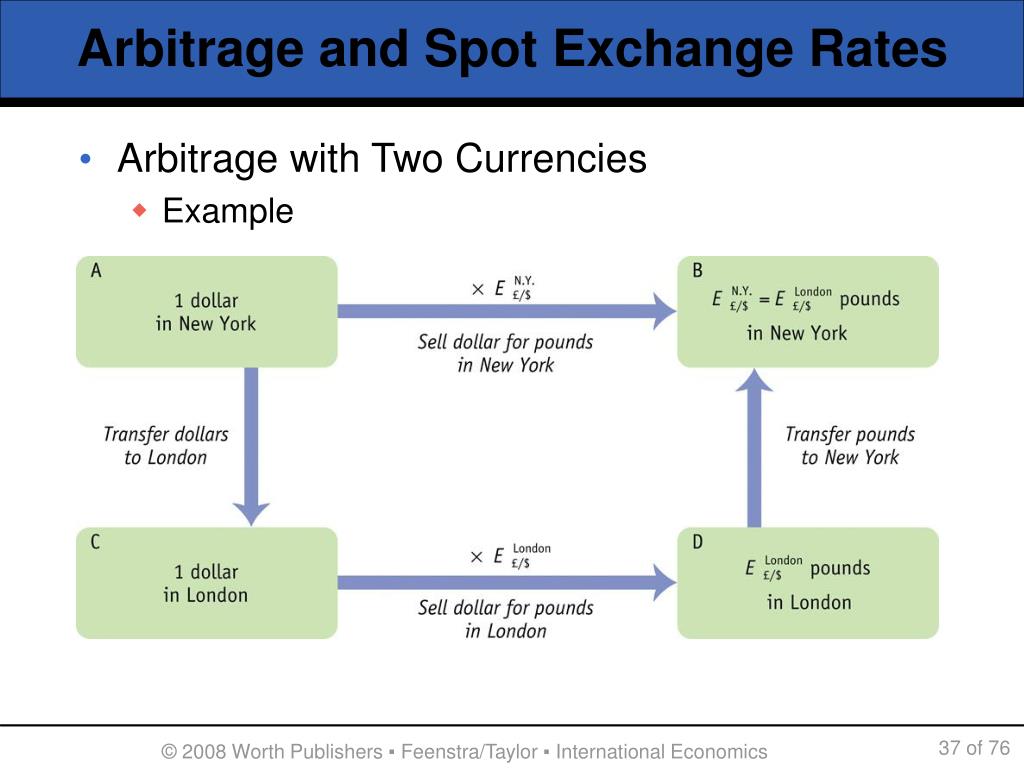 Arbitrage and Spot Exchange Rates

• Arbitrage with Two Currencies
◆ Example

A
1 dollar
in New York

$\times E^{N.Y.}_{£/\$}$

Sell dollar for pounds in New York

B
$E^{N.Y.}_{£/\$} = E^{London}_{£/\$}$ pounds
in New York

Transfer dollars to London

Transfer pounds to New York

C
1 dollar
in London

$\times E^{London}_{£/\$}$

Sell dollar for pounds in London

D
$E^{London}_{£/\$}$ pounds
in London

© 2008 Worth Publishers ▪ Feenstra/Taylor ▪ International Economics

37 of 76